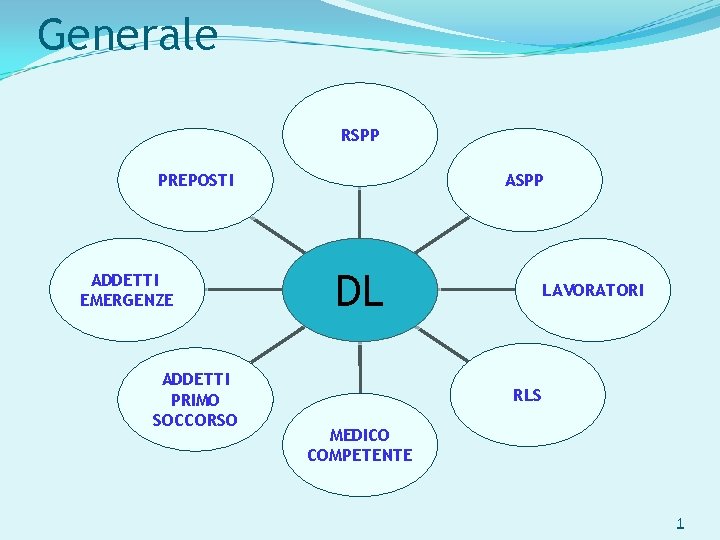 Generale

RSPP

PREPOSTI

ASPP

ADDETTI EMERGENZE

DL

LAVORATORI

ADDETTI PRIMO SOCCORSO

RLS

MEDICO COMPETENTE

1